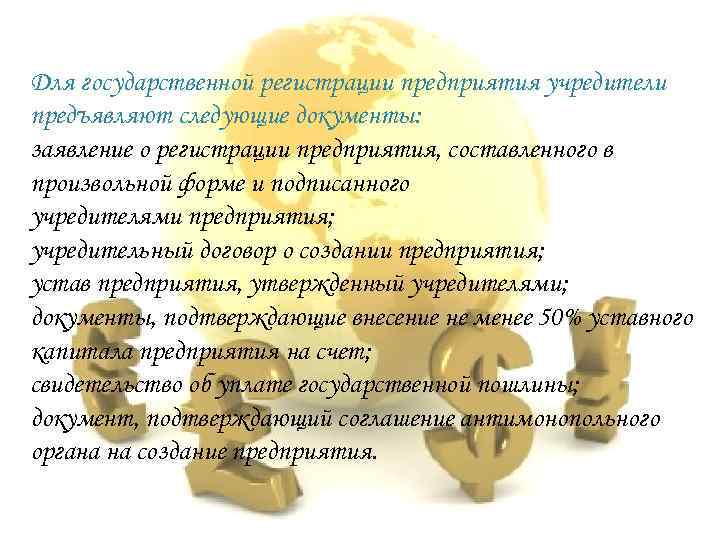 Для государственной регистрации предприятия учредители предъявляют следующие документы:
заявление о регистрации предприятия, составленного в произвольной форме и подписанного учредителями предприятия;
учредительный договор о создании предприятия;
устав предприятия, утвержденный учредителями;
документы, подтверждающие внесение не менее 50% уставного капитала предприятия на счет;
свидетельство об уплате государственной пошлины;
документ, подтверждающий соглашение антимонопольного органа на создание предприятия.